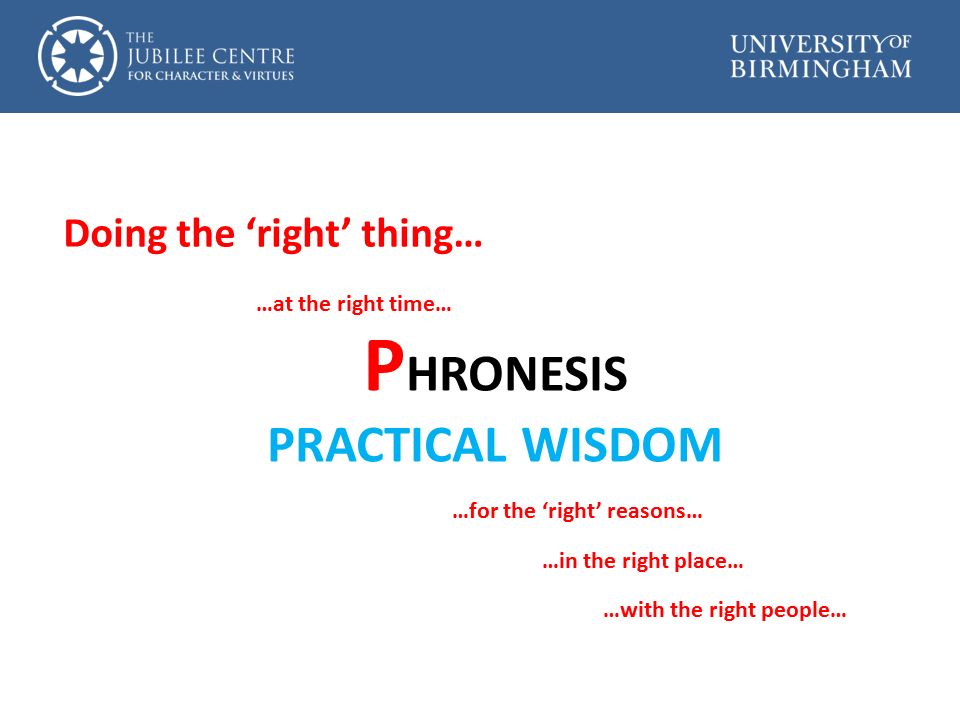 THE JUBILEE CENTRE FOR CHARACTER & VIRTUES

UNIVERSITY OF BIRMINGHAM

Doing the ‘right’ thing…

…at the right time…

PHRONESIS

PRACTICAL WISDOM

…for the ‘right’ reasons…

…in the right place…

…with the right people…